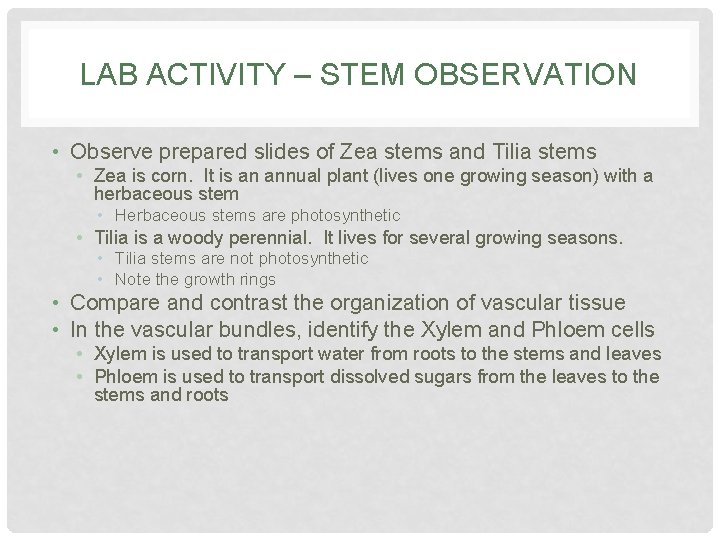 LAB ACTIVITY – STEM OBSERVATION

• Observe prepared slides of Zea stems and Tilia stems
  • Zea is corn. It is an annual plant (lives one growing season) with a herbaceous stem
    • Herbaceous stems are photosynthetic
  • Tilia is a woody perennial. It lives for several growing seasons.
    • Tilia stems are not photosynthetic
    • Note the growth rings
• Compare and contrast the organization of vascular tissue
• In the vascular bundles, identify the Xylem and Phloem cells
  • Xylem is used to transport water from roots to the stems and leaves
  • Phloem is used to transport dissolved sugars from the leaves to the stems and roots